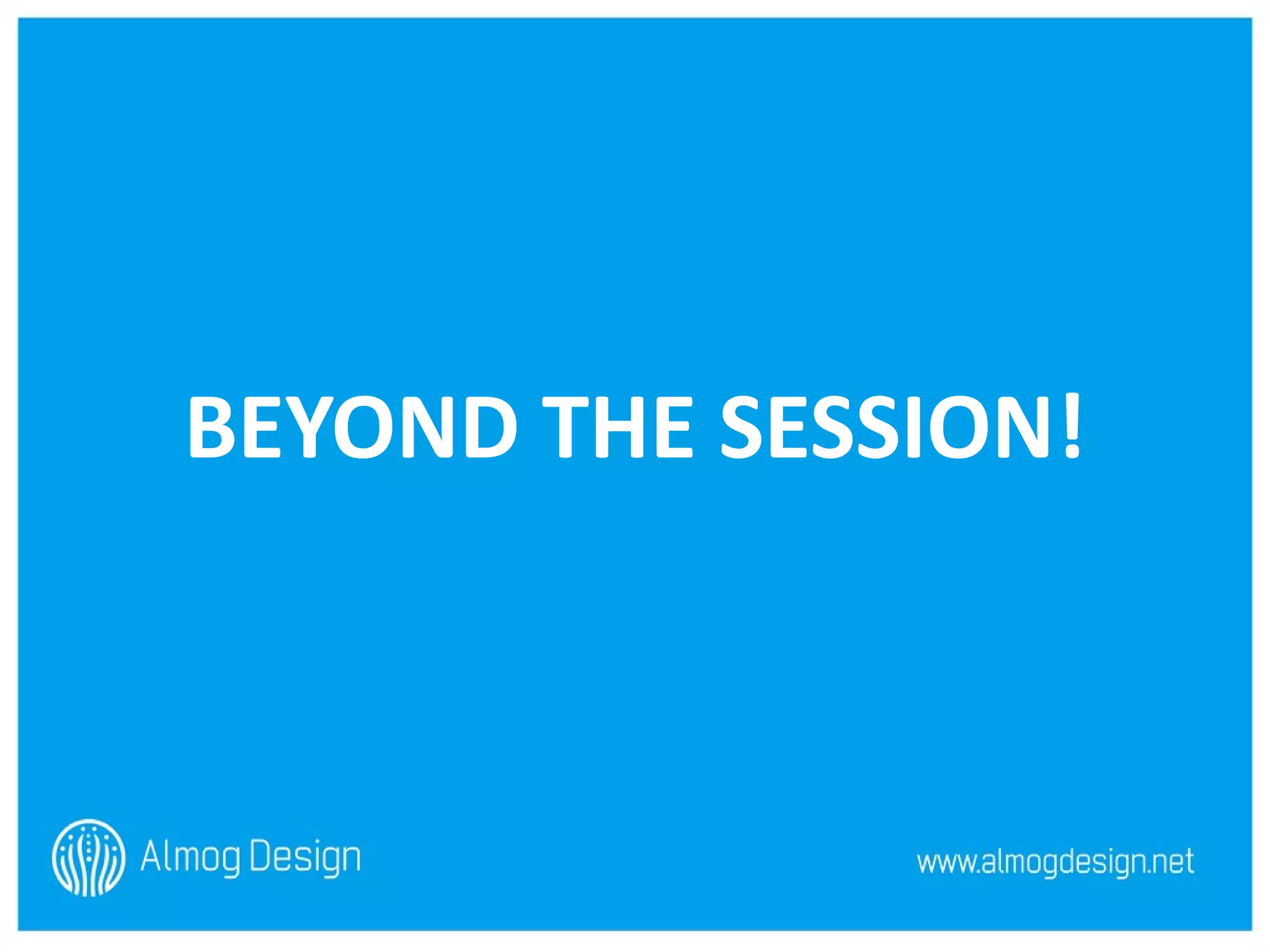 BEYOND THE SESSION!

Almog Design

www.almogdesign.net